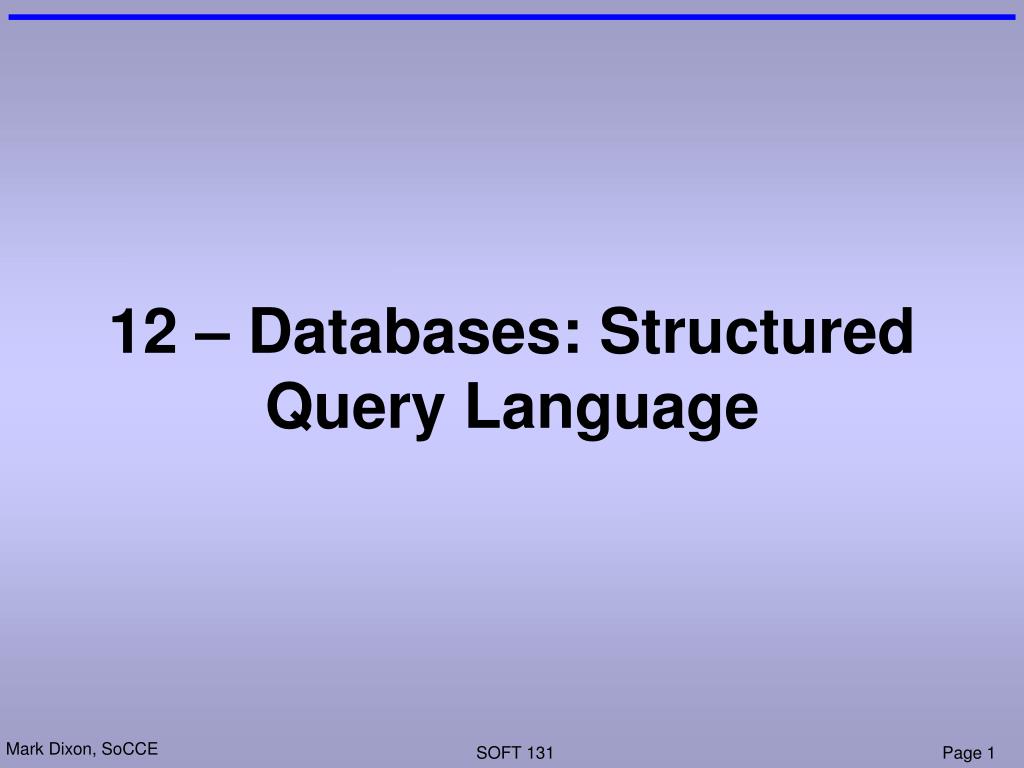 12 – Databases: Structured Query Language

Mark Dixon, SoCCE

SOFT 131

Page 1